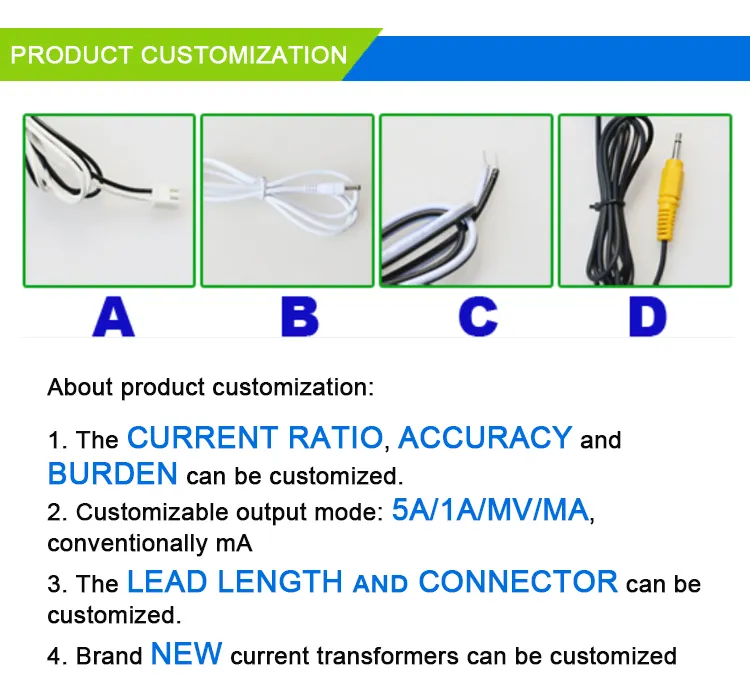 PRODUCT CUSTOMIZATION

A

B

C

D

About product customization:

1. The CURRENT RATIO, ACCURACY and BURDEN can be customized.

2. Customizable output mode: 5A/1A/MV/MA, conventionally mA

3. The LEAD LENGTH AND CONNECTOR can be customized.

4. Brand NEW current transformers can be customized